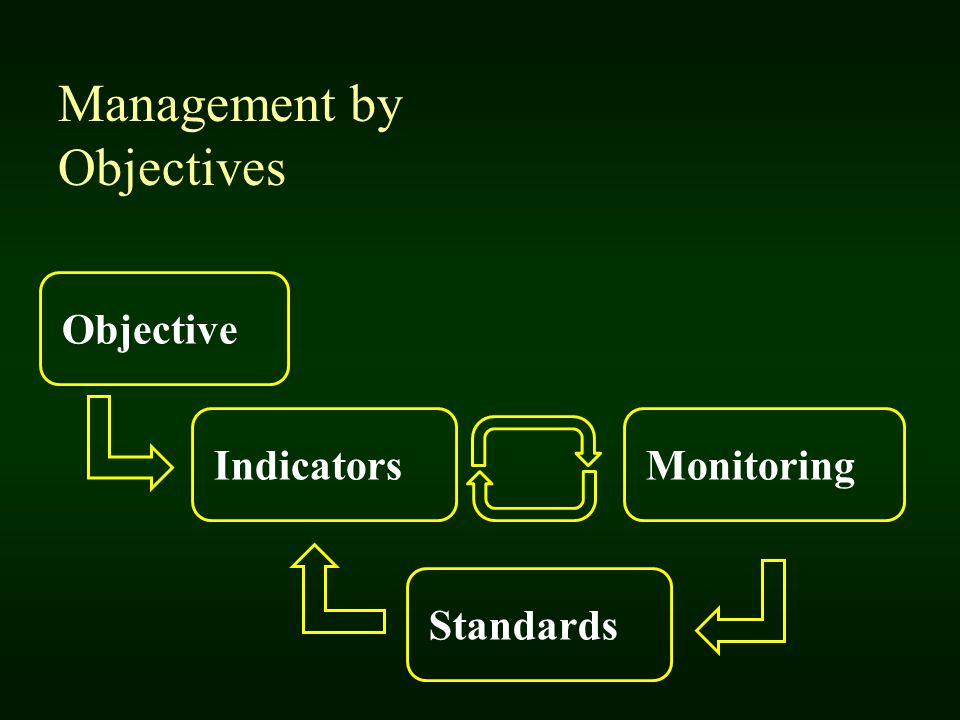 Management by Objectives

Objective

Indicators

Monitoring

Standards